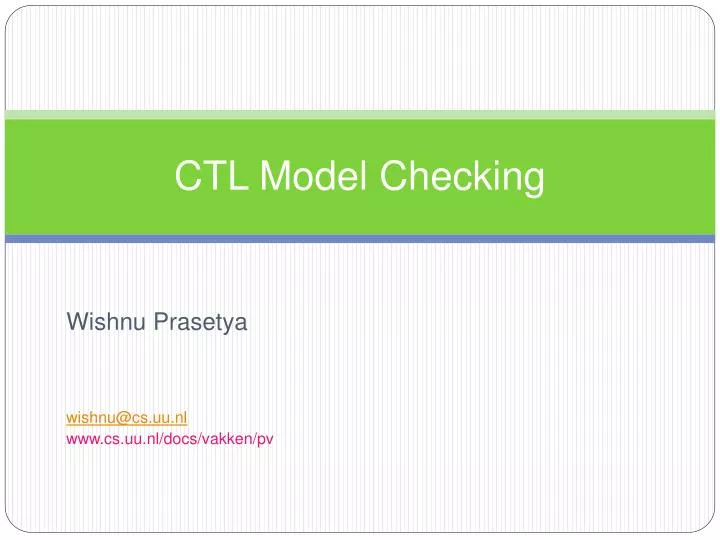 CTL Model Checking

Wishnu Prasetya

wishnu@cs.uu.nl
www.cs.uu.nl/docs/vakken/pv